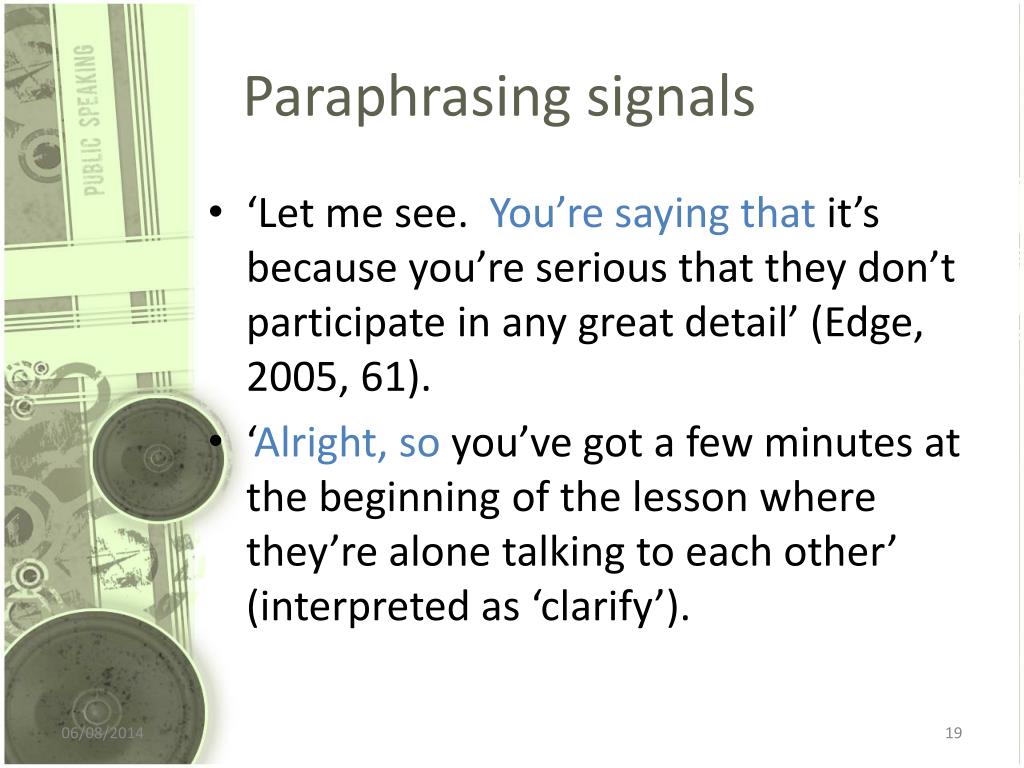 PUBLIC SPEAKING

Paraphrasing signals

• ‘Let me see. You’re saying that it’s because you’re serious that they don’t participate in any great detail’ (Edge, 2005, 61).
• ‘Alright, so you’ve got a few minutes at the beginning of the lesson where they’re alone talking to each other’ (interpreted as ‘clarify’).

06/08/2014

19